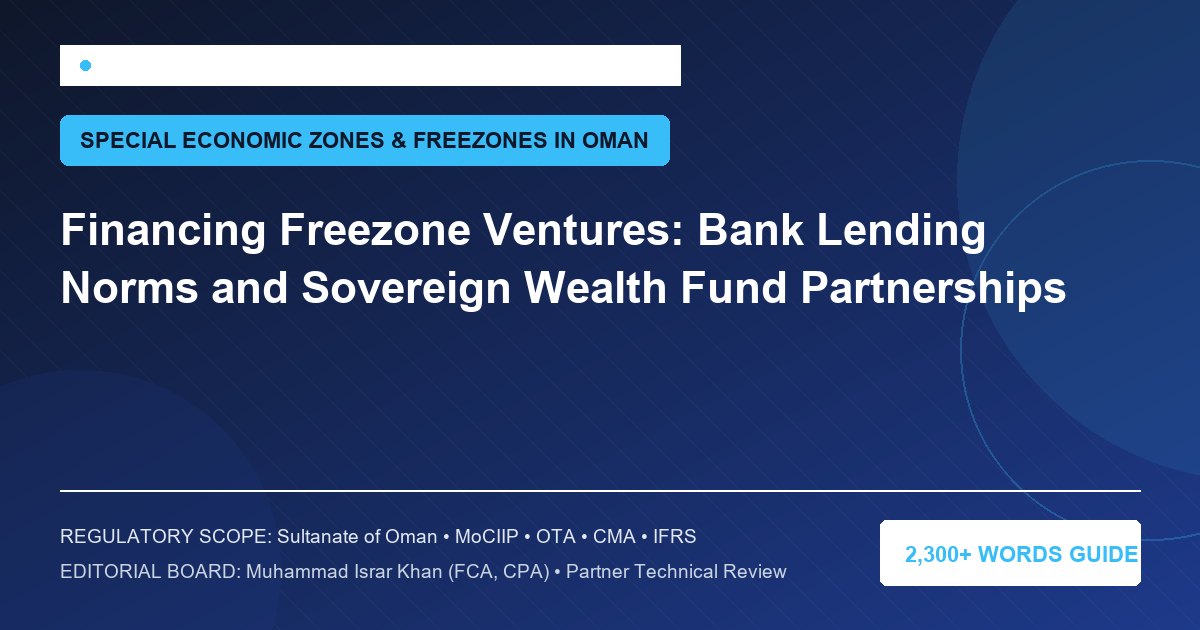 SPECIAL ECONOMIC ZONES & FREEZONES IN OMAN

Financing Freezone Ventures: Bank Lending Norms and Sovereign Wealth Fund Partnerships

REGULATORY SCOPE: Sultanate of Oman • MoCIIP • OTA • CMA • IFRS

EDITORIAL BOARD: Muhammad Israr Khan (FCA, CPA) • Partner Technical Review

2,300+ WORDS GUIDE